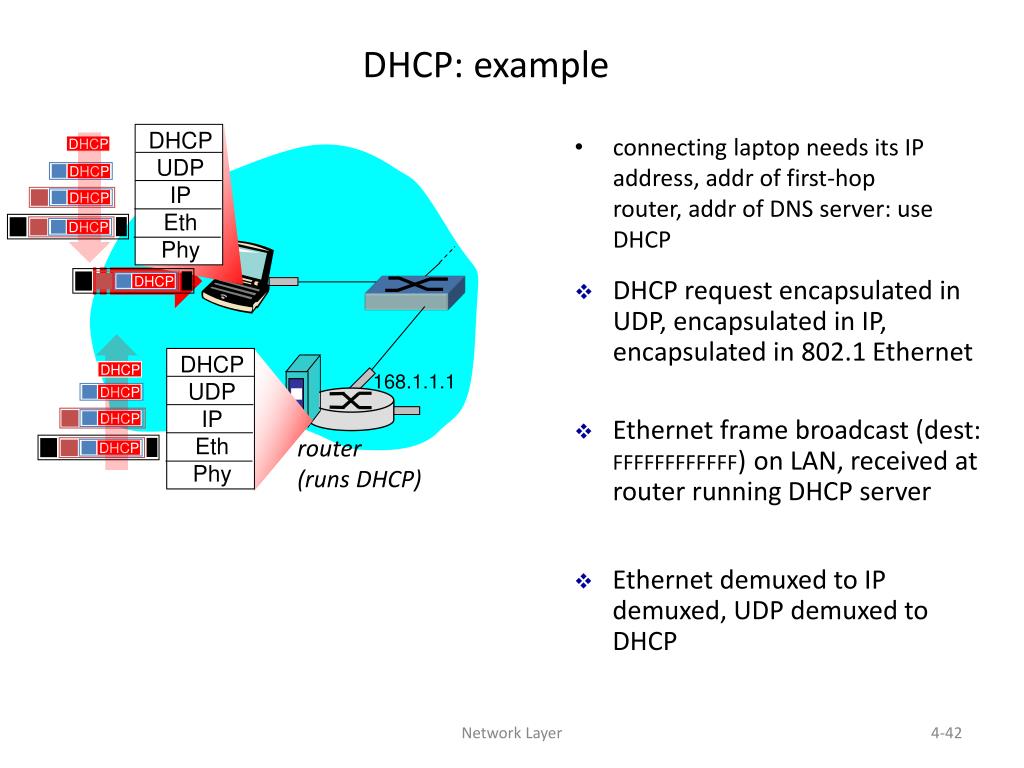 DHCP: example

DHCP
DHCP
DHCP
DHCP
DHCP
UDP
IP
Eth
Phy

DHCP

DHCP
DHCP
DHCP
DHCP
DHCP
UDP
IP
Eth
Phy

168.1.1.1

router
(runs DHCP)

• connecting laptop needs its IP address, addr of first-hop router, addr of DNS server: use DHCP

❖ DHCP request encapsulated in UDP, encapsulated in IP, encapsulated in 802.1 Ethernet

❖ Ethernet frame broadcast (dest: FFFFFFFFFFFF) on LAN, received at router running DHCP server

❖ Ethernet demuxed to IP demuxed, UDP demuxed to DHCP

Network Layer

4-42